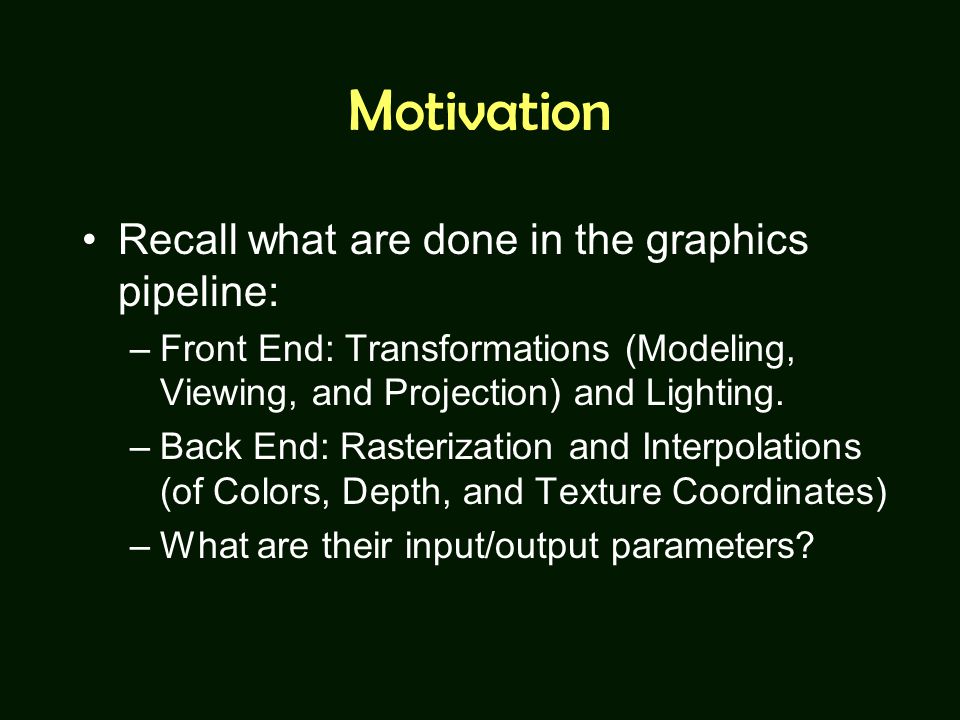 Motivation

• Recall what are done in the graphics pipeline:

– Front End: Transformations (Modeling, Viewing, and Projection) and Lighting.

– Back End: Rasterization and Interpolations (of Colors, Depth, and Texture Coordinates)

– What are their input/output parameters?